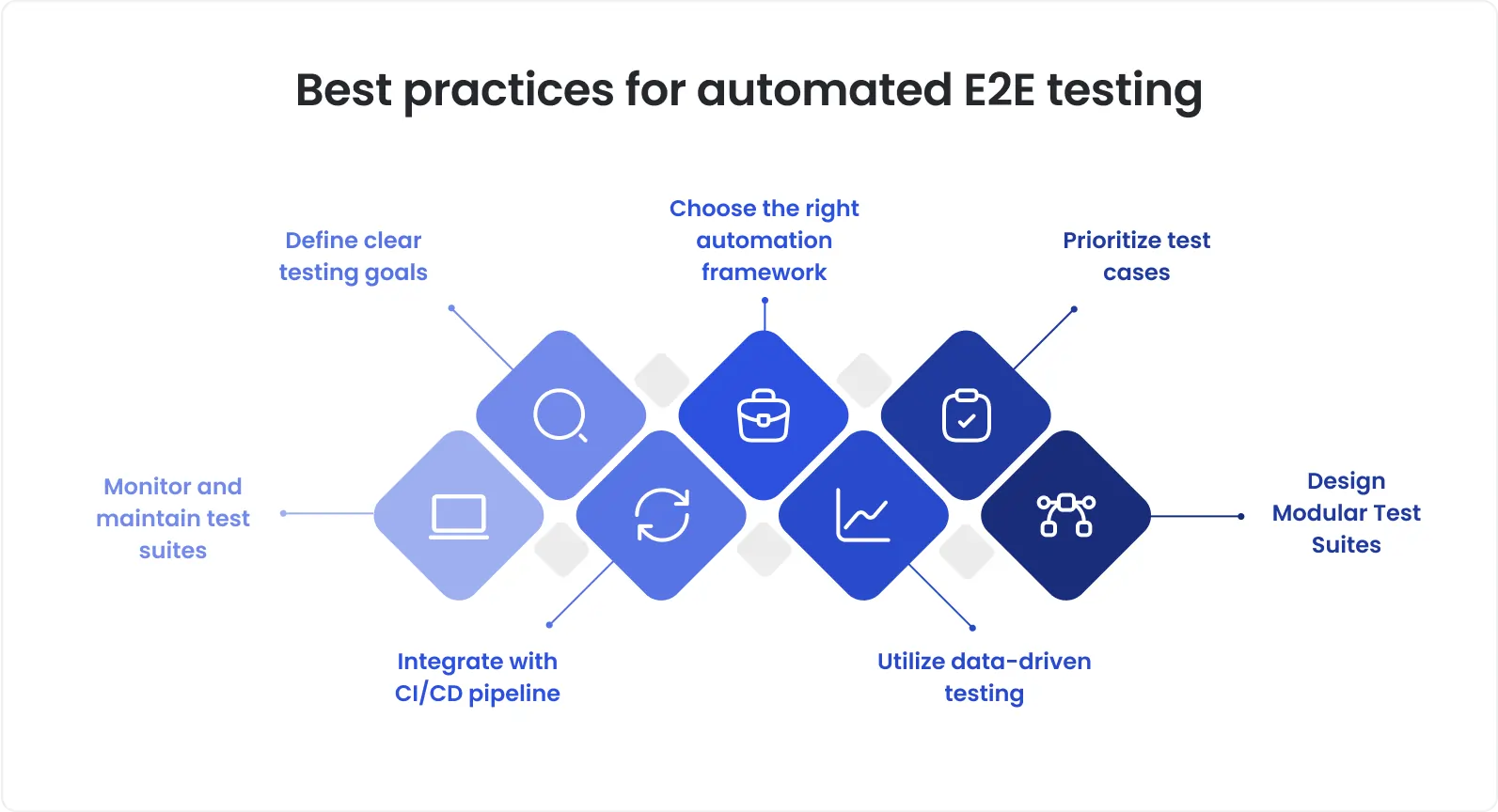 Best practices for automated E2E testing

Define clear testing goals

Choose the right automation framework

Prioritize test cases

Monitor and maintain test suites

Design Modular Test Suites

Integrate with CI/CD pipeline

Utilize data-driven testing